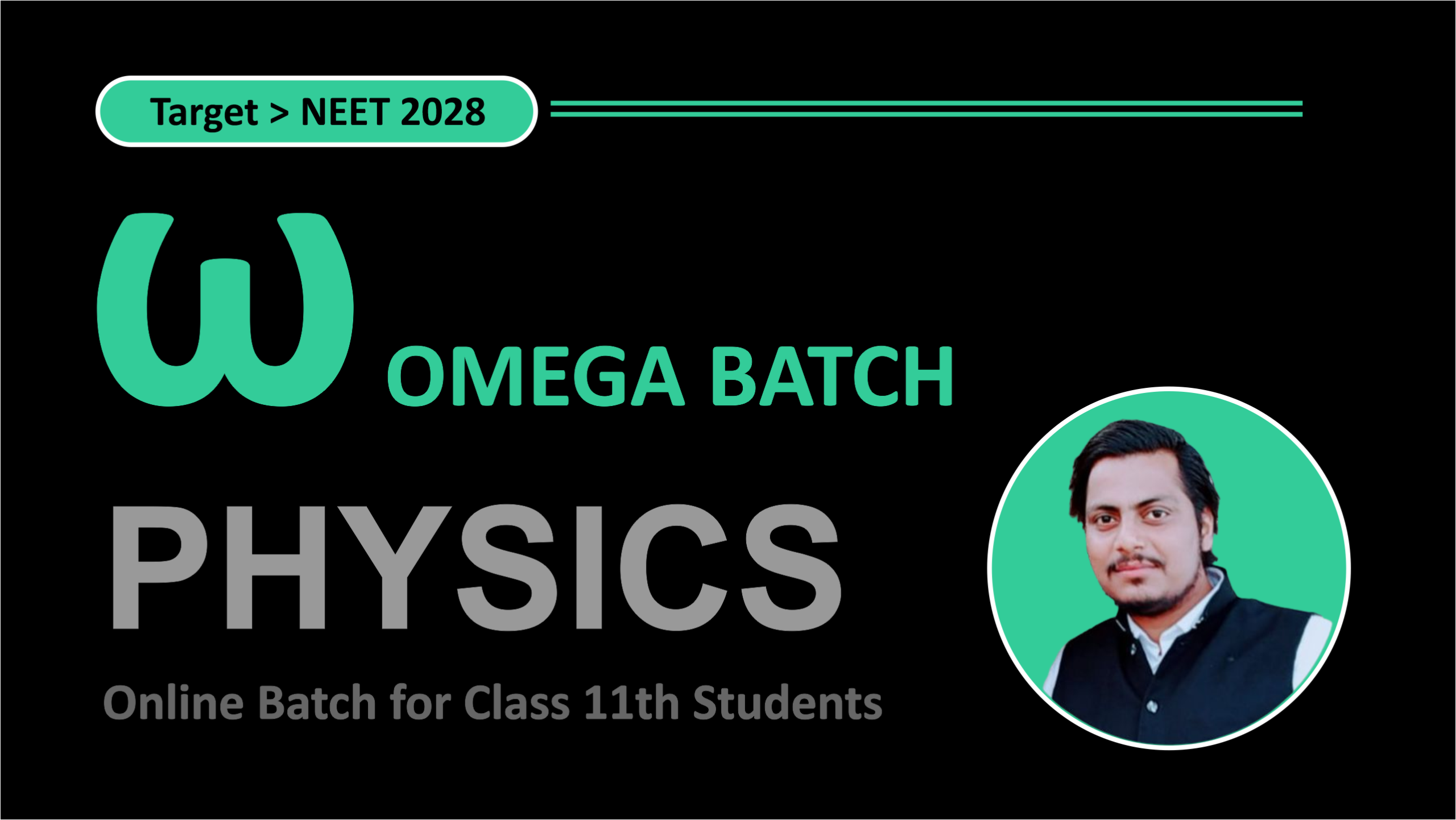 Target > NEET 2028

ω OMEGA BATCH

PHYSICS

Online Batch for Class 11th Students